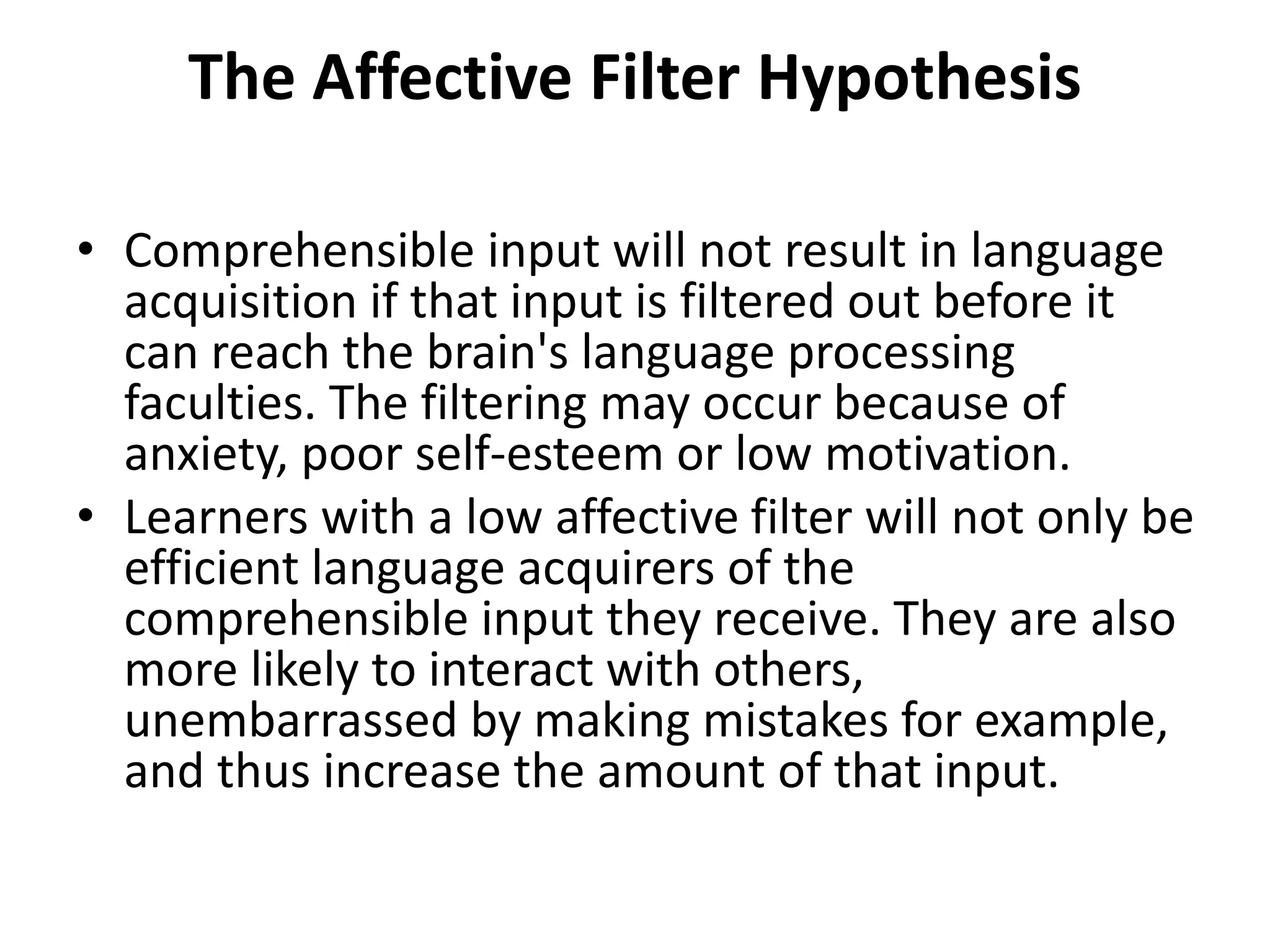 The Affective Filter Hypothesis

• Comprehensible input will not result in language acquisition if that input is filtered out before it can reach the brain's language processing faculties. The filtering may occur because of anxiety, poor self-esteem or low motivation.
• Learners with a low affective filter will not only be efficient language acquirers of the comprehensible input they receive. They are also more likely to interact with others, unembarrassed by making mistakes for example, and thus increase the amount of that input.